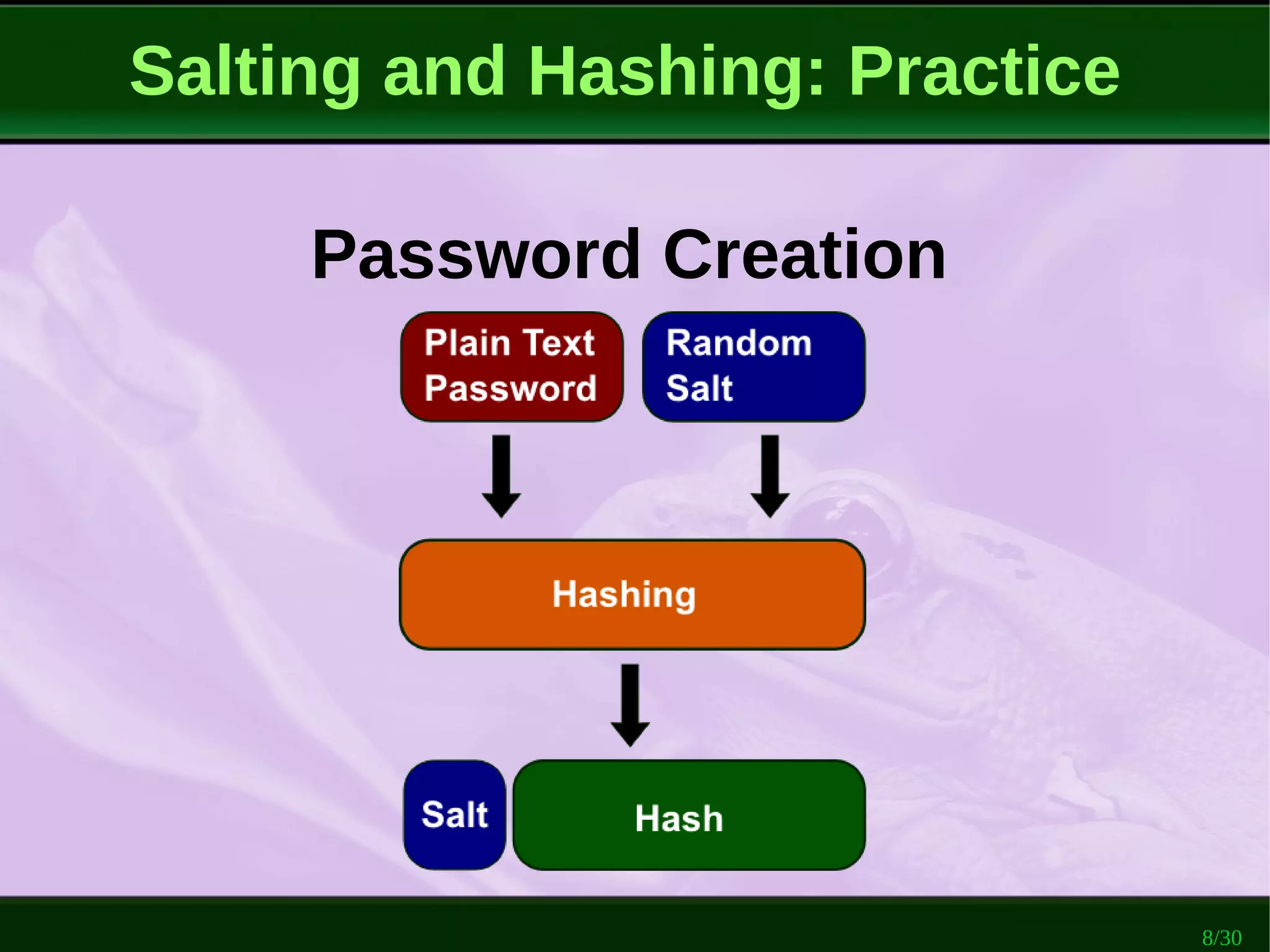 Salting and Hashing: Practice

Password Creation

Plain Text Password

Random Salt

Hashing

Salt

Hash

8/30